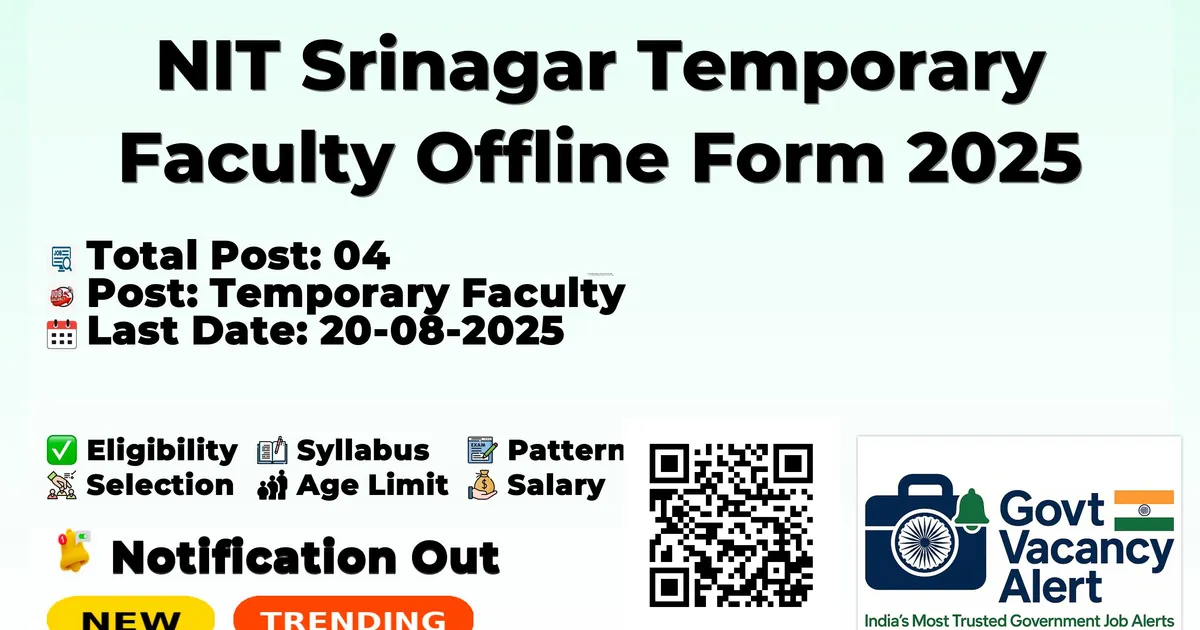 NIT Srinagar Temporary Faculty Offline Form 2025

Total Post: 04
Post: Temporary Faculty
Last Date: 20-08-2025

Eligibility
Syllabus
Pattern
Selection
Age Limit
Salary

Notification Out

NEW
TRENDING

Govt Vacancy Alert
India's Most Trusted Government Job Alerts